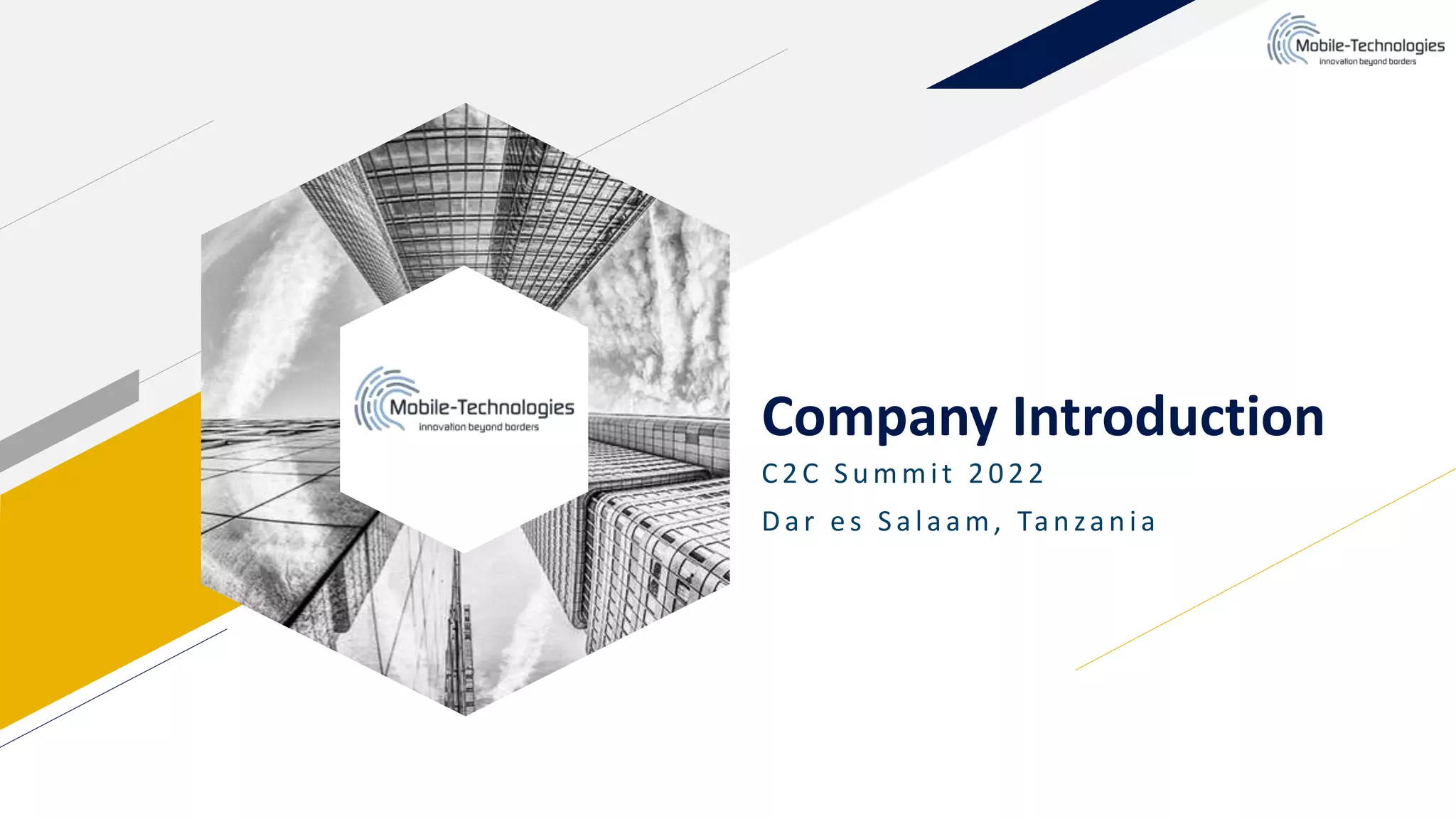 Mobile-Technologies
innovation beyond borders

Mobile-Technologies
innovation beyond borders

Company Introduction

C2C Summit 2022

Dar es Salaam, Tanzania